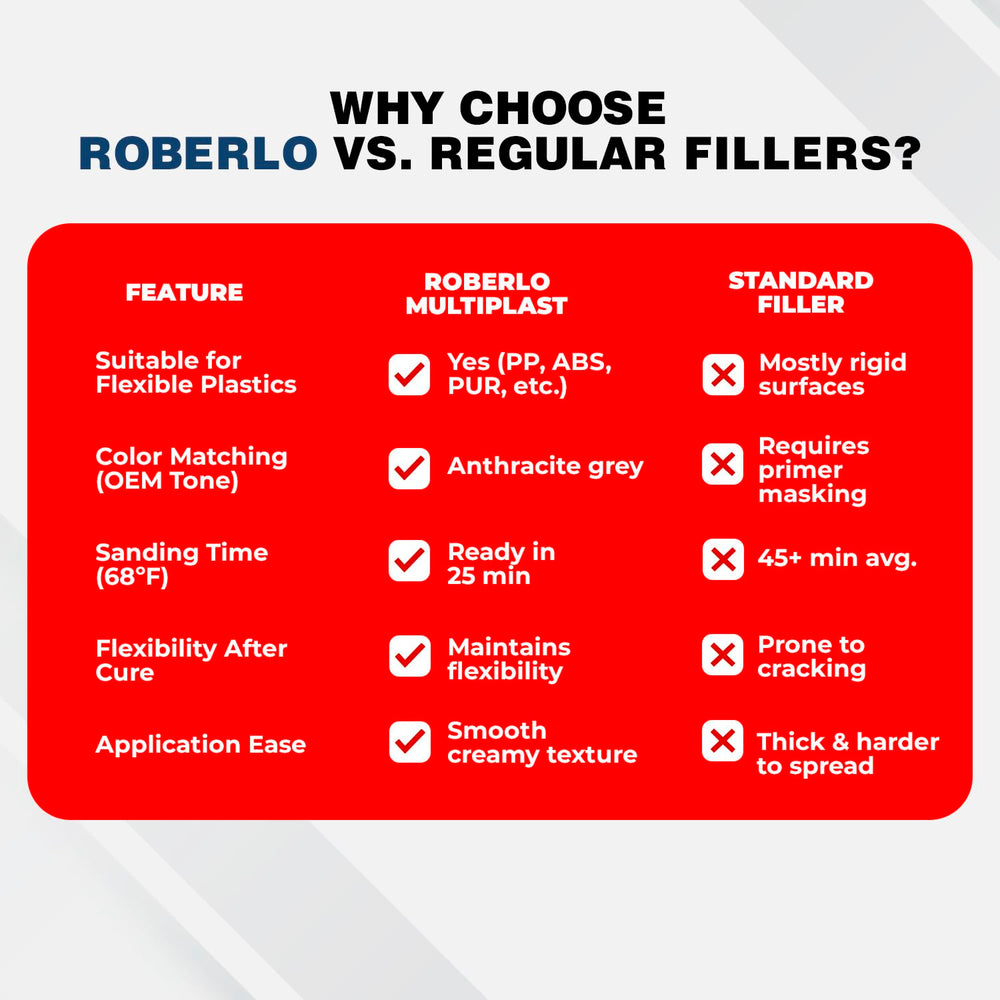 WHY CHOOSE
ROBERLO VS. REGULAR FILLERS?

| FEATURE | ROBERLO MULTIPLAST | STANDARD FILLER |
|---|---|---|
| Suitable for Flexible Plastics | Yes (PP, ABS, PUR, etc.) | Mostly rigid surfaces |
| Color Matching (OEM Tone) | Anthracite grey | Requires primer masking |
| Sanding Time (68°F) | Ready in 25 min | 45+ min avg. |
| Flexibility After Cure | Maintains flexibility | Prone to cracking |
| Application Ease | Smooth creamy texture | Thick & harder to spread |